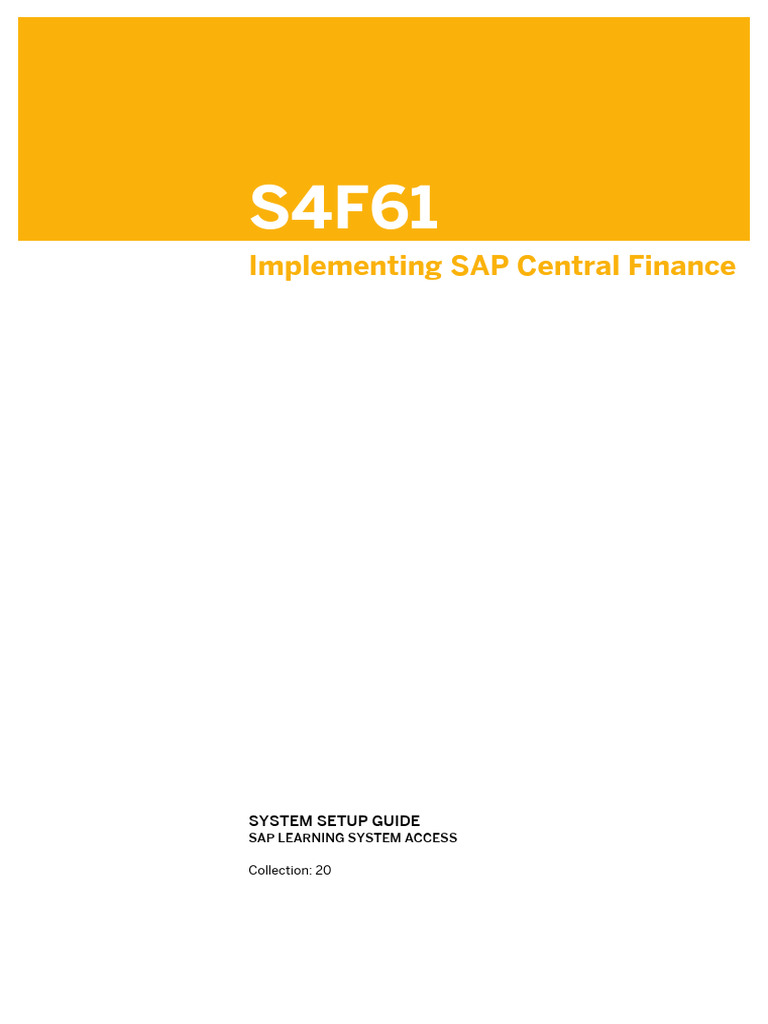 S4F61

Implementing SAP Central Finance

SYSTEM SETUP GUIDE
SAP LEARNING SYSTEM ACCESS

Collection: 20